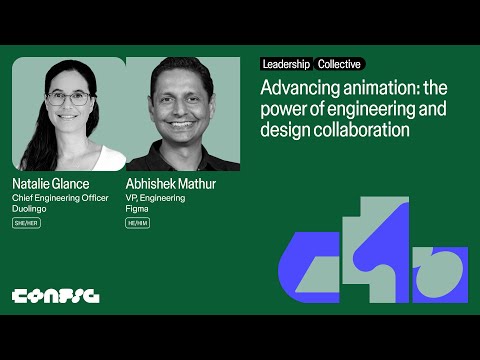 Leadership Collective

Advancing animation: the power of engineering and design collaboration

Natalie Glance
Chief Engineering Officer
Duolingo
SHE/HER

Abhishek Mathur
VP, Engineering
Figma
HE/HIM

CONFIG